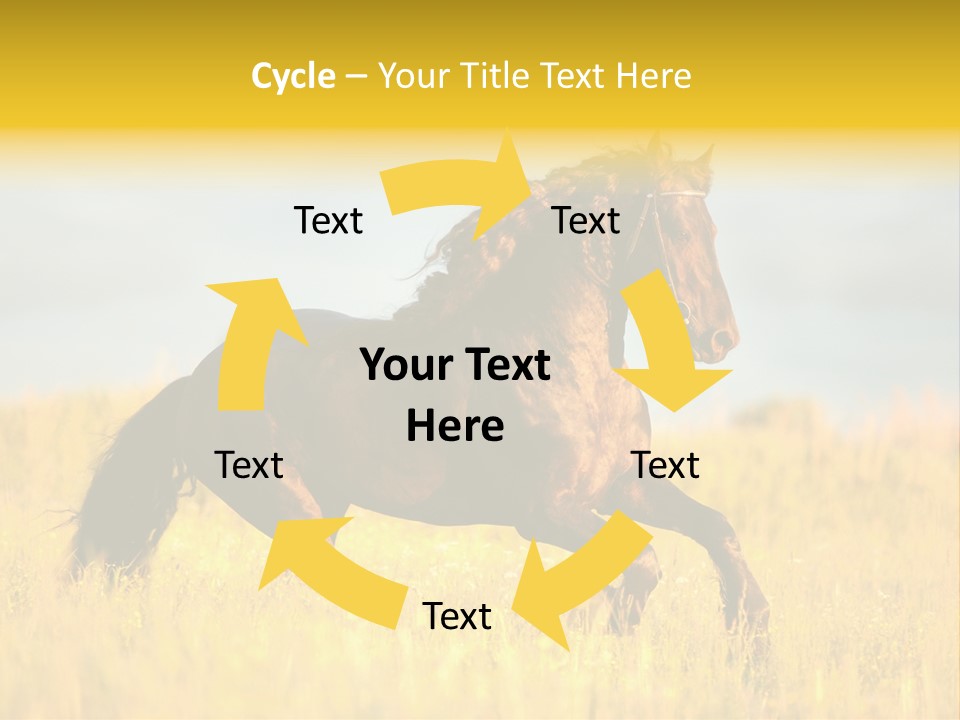 Cycle – Your Title Text Here

Text

Text

Your Text Here

Text

Text

Text